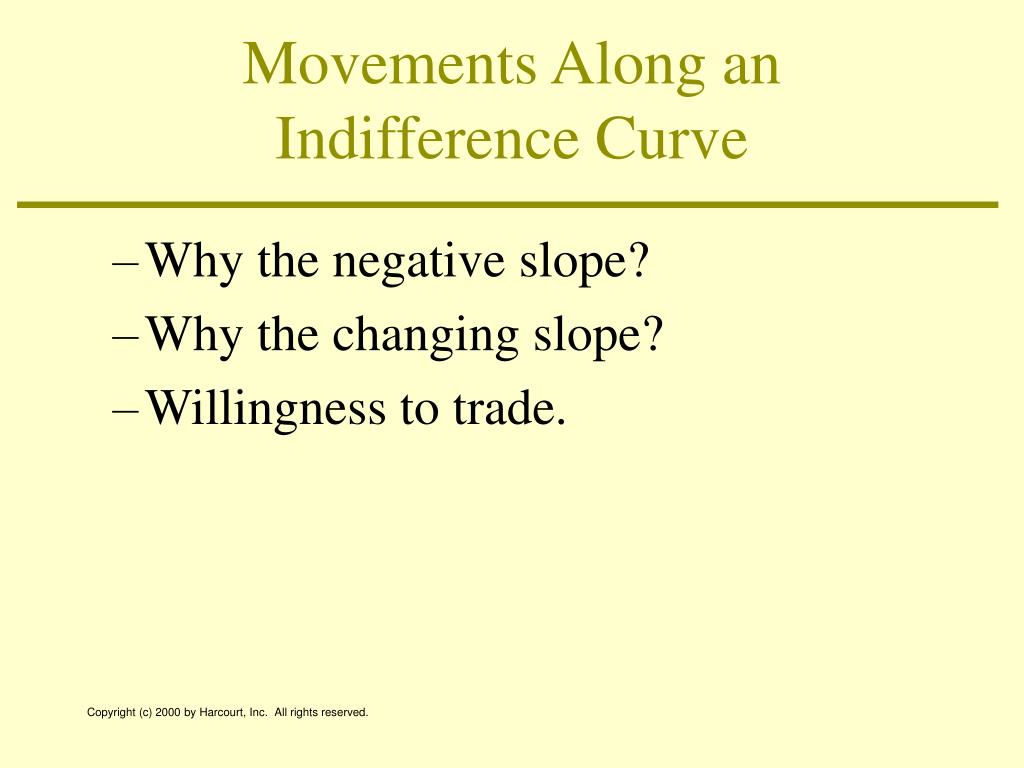 Movements Along an Indifference Curve

– Why the negative slope?
– Why the changing slope?
– Willingness to trade.

Copyright (c) 2000 by Harcourt, Inc. All rights reserved.